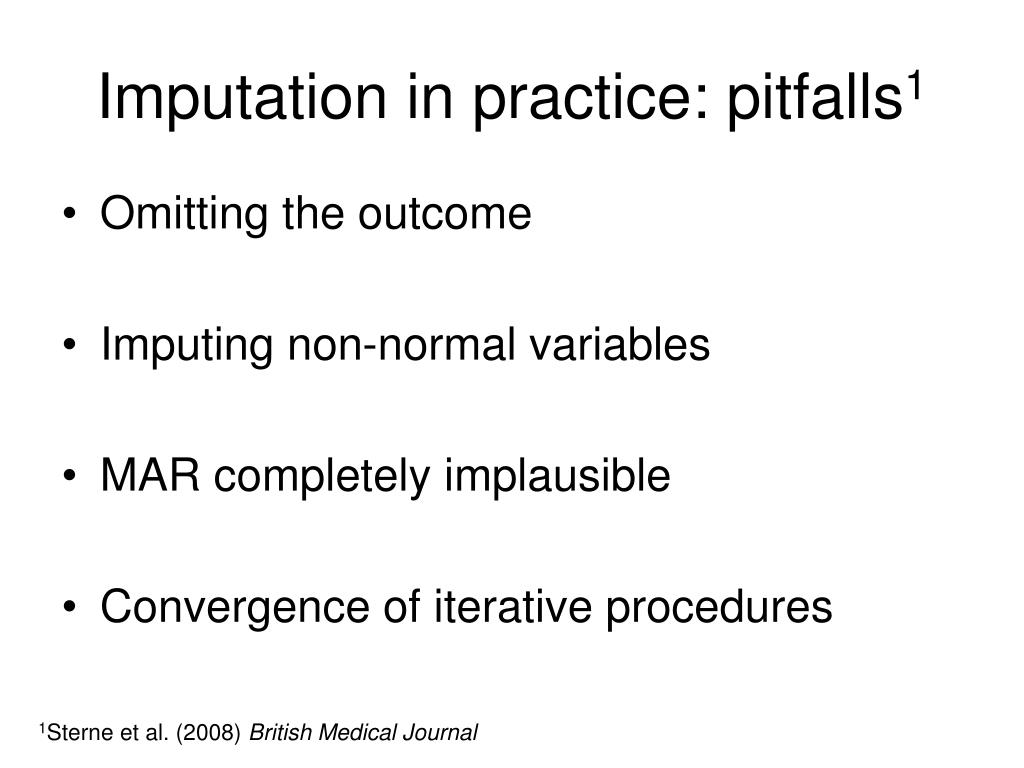 Imputation in practice: pitfalls$^1$

• Omitting the outcome

• Imputing non-normal variables

• MAR completely implausible

• Convergence of iterative procedures

$^1$Sterne et al. (2008) British Medical Journal